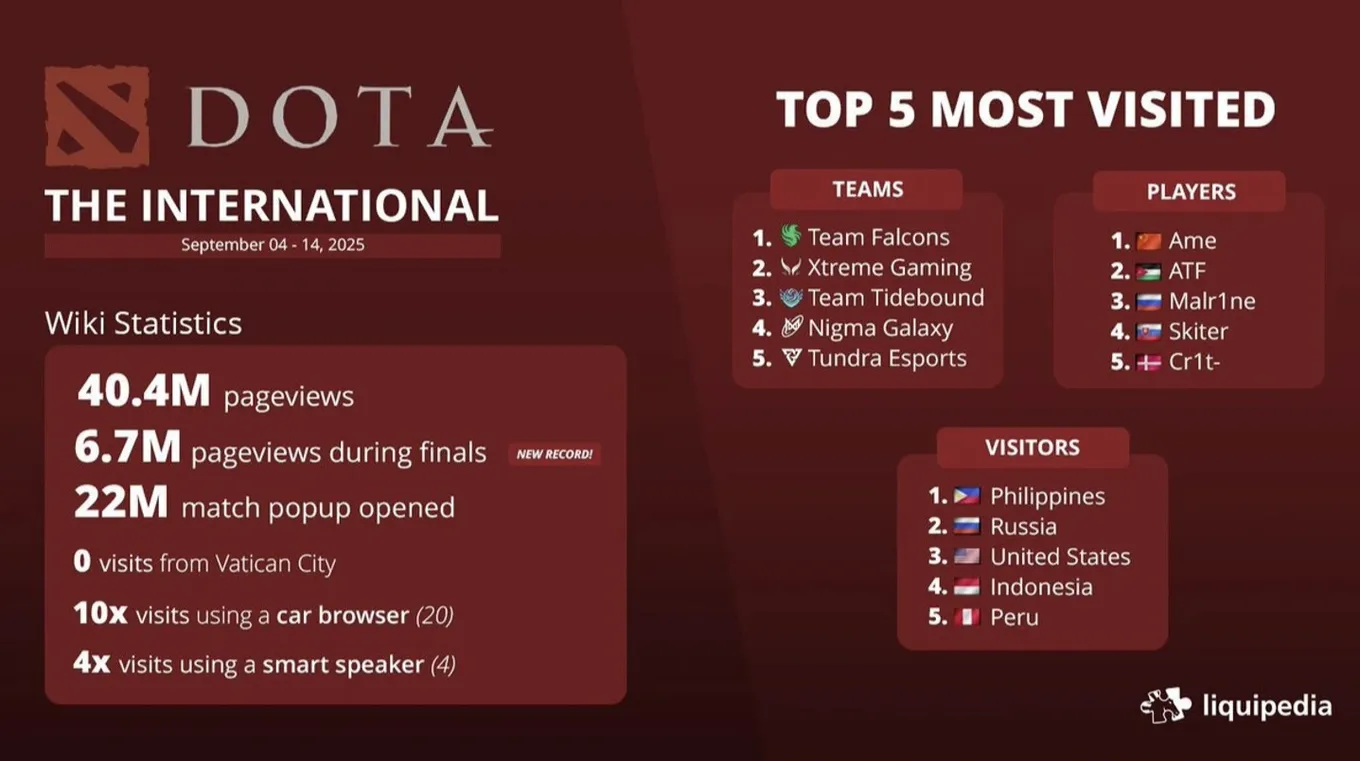 DOTA

THE INTERNATIONAL

September 04 - 14, 2025

Wiki Statistics

40.4M pageviews

6.7M pageviews during finals NEW RECORD!

22M match popup opened

0 visits from Vatican City

10x visits using a car browser (20)

4x visits using a smart speaker (4)

TOP 5 MOST VISITED

TEAMS

1. Team Falcons
2. Xtreme Gaming
3. Team Tidebound
4. Nigma Galaxy
5. Tundra Esports

PLAYERS

1. Ame
2. ATF
3. Malr1ne
4. Skiter
5. Cr1t-

VISITORS

1. Philippines
2. Russia
3. United States
4. Indonesia
5. Peru

liquipedia